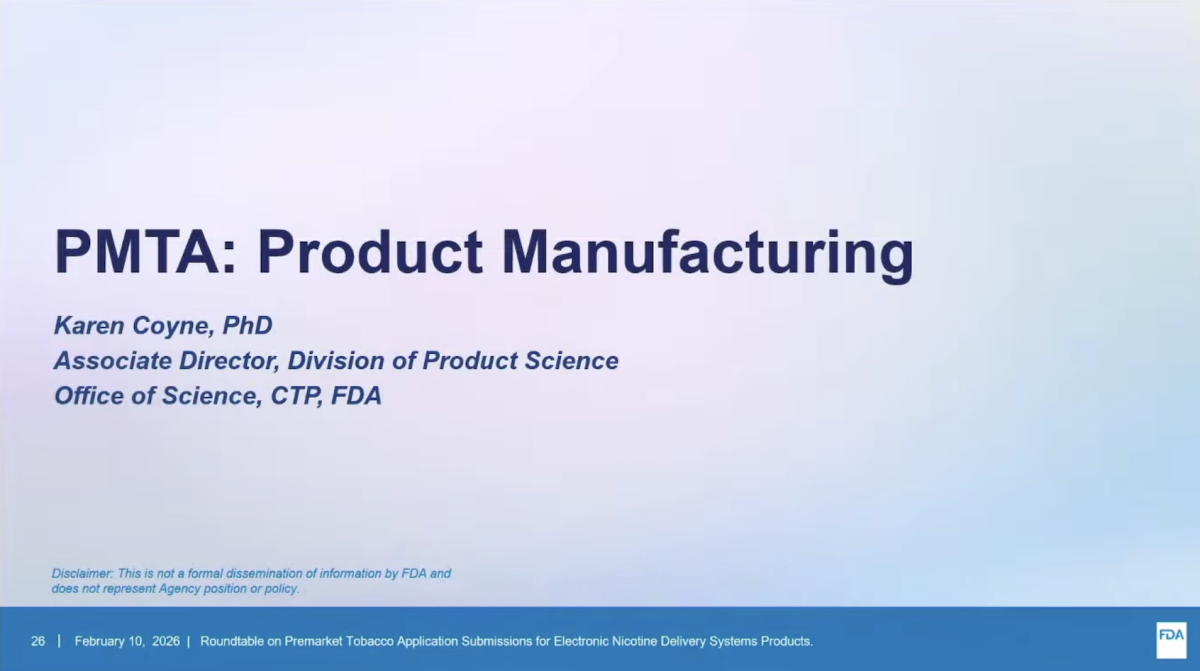 PMTA: Product Manufacturing

Karen Coyne, PhD
Associate Director, Division of Product Science
Office of Science, CTP, FDA

Disclaimer: This is not a formal dissemination of information by FDA and does not represent Agency position or policy.

26 | February 10, 2026 | Roundtable on Premarket Tobacco Application Submissions for Electronic Nicotine Delivery Systems Products.

FDA